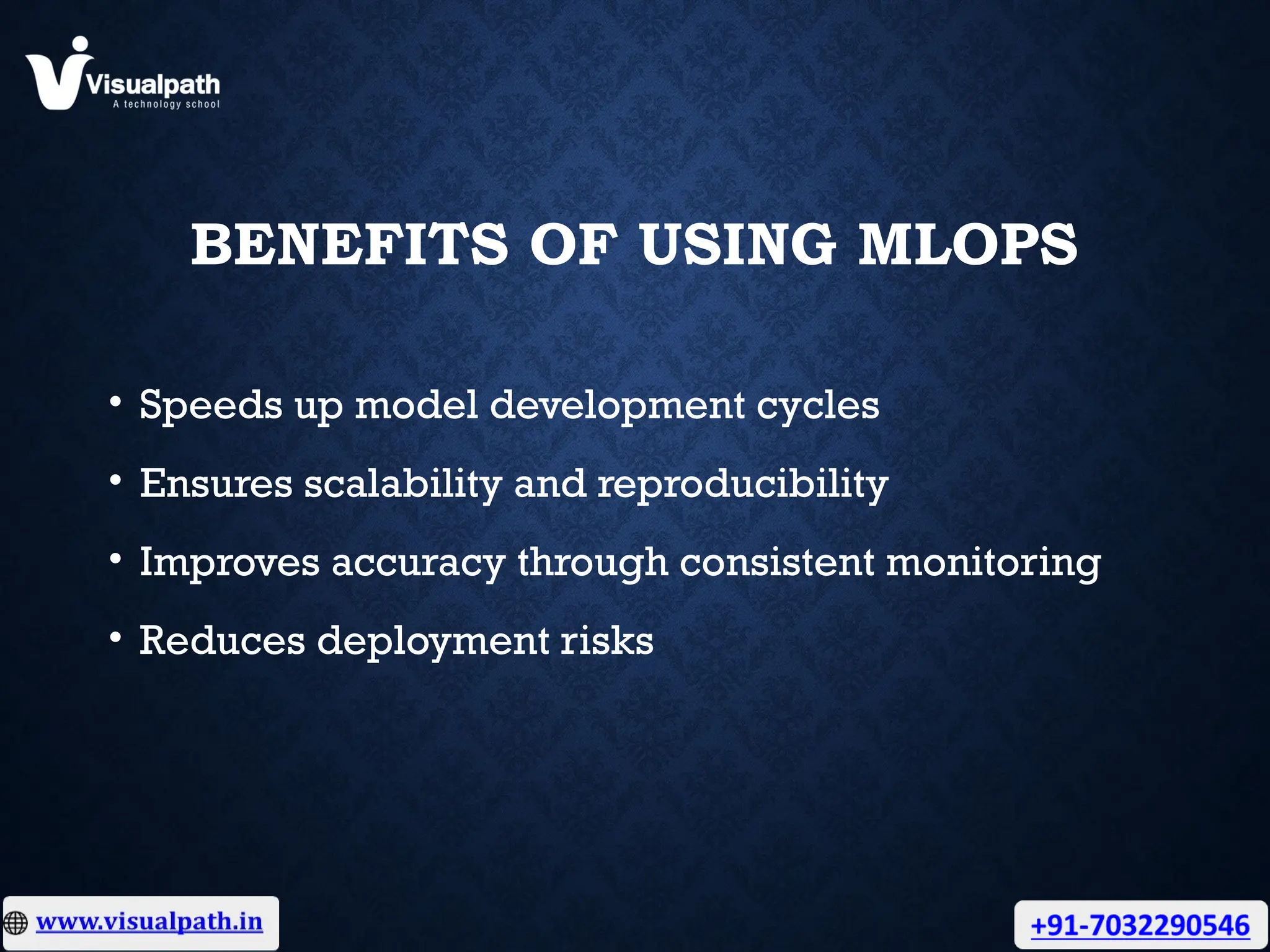 Visualpath
A technology school

BENEFITS OF USING MLOPS

• Speeds up model development cycles
• Ensures scalability and reproducibility
• Improves accuracy through consistent monitoring
• Reduces deployment risks

www.visualpath.in

+91-7032290546